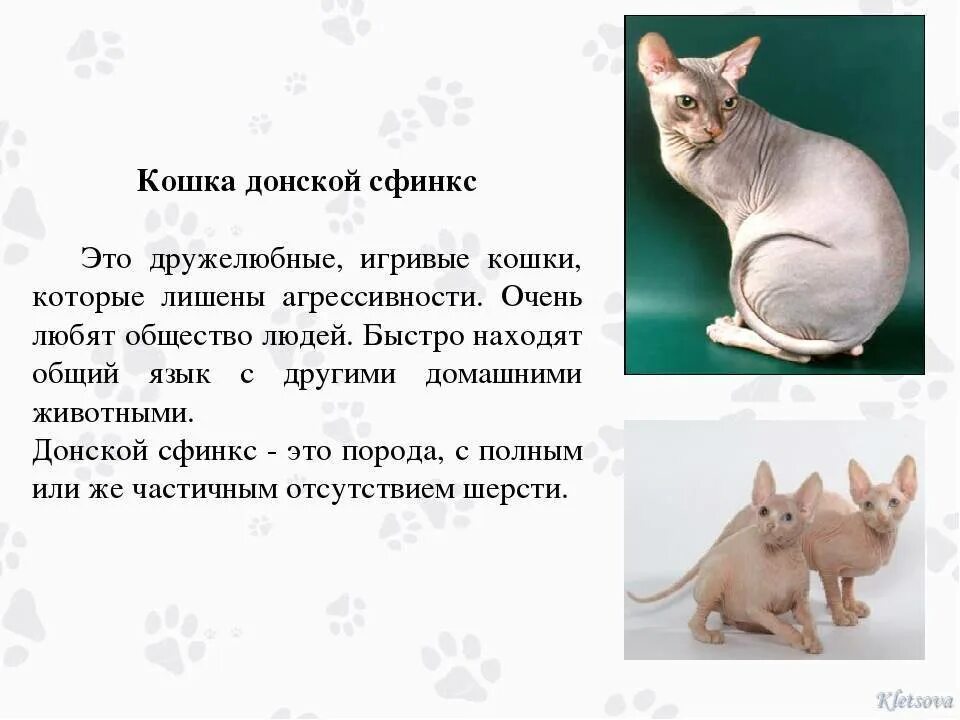 Кошка донской сфинкс

Это дружелюбные, игривые кошки, которые лишены агрессивности. Очень любят общество людей. Быстро находят общий язык с другими домашними животными.
Донской сфинкс - это порода, с полным или же частичным отсутствием шерсти.

Kletsova